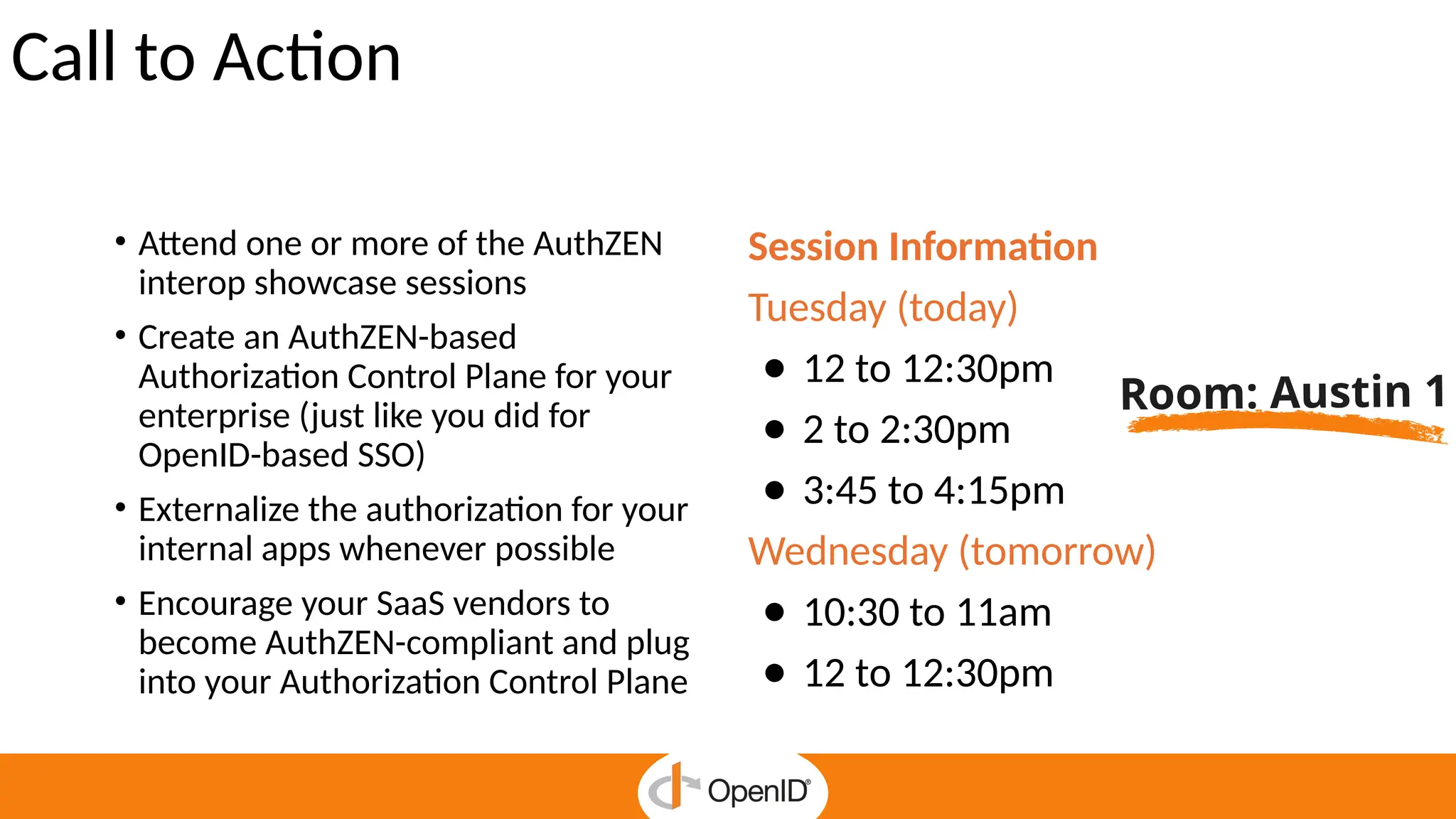 Call to Action

• Attend one or more of the AuthZEN interop showcase sessions

• Create an AuthZEN-based Authorization Control Plane for your enterprise (just like you did for OpenID-based SSO)

• Externalize the authorization for your internal apps whenever possible

• Encourage your SaaS vendors to become AuthZEN-compliant and plug into your Authorization Control Plane

Session Information

Tuesday (today)

• 12 to 12:30pm
• 2 to 2:30pm
• 3:45 to 4:15pm

Wednesday (tomorrow)

• 10:30 to 11am
• 12 to 12:30pm

Room: Austin 1

OpenID®